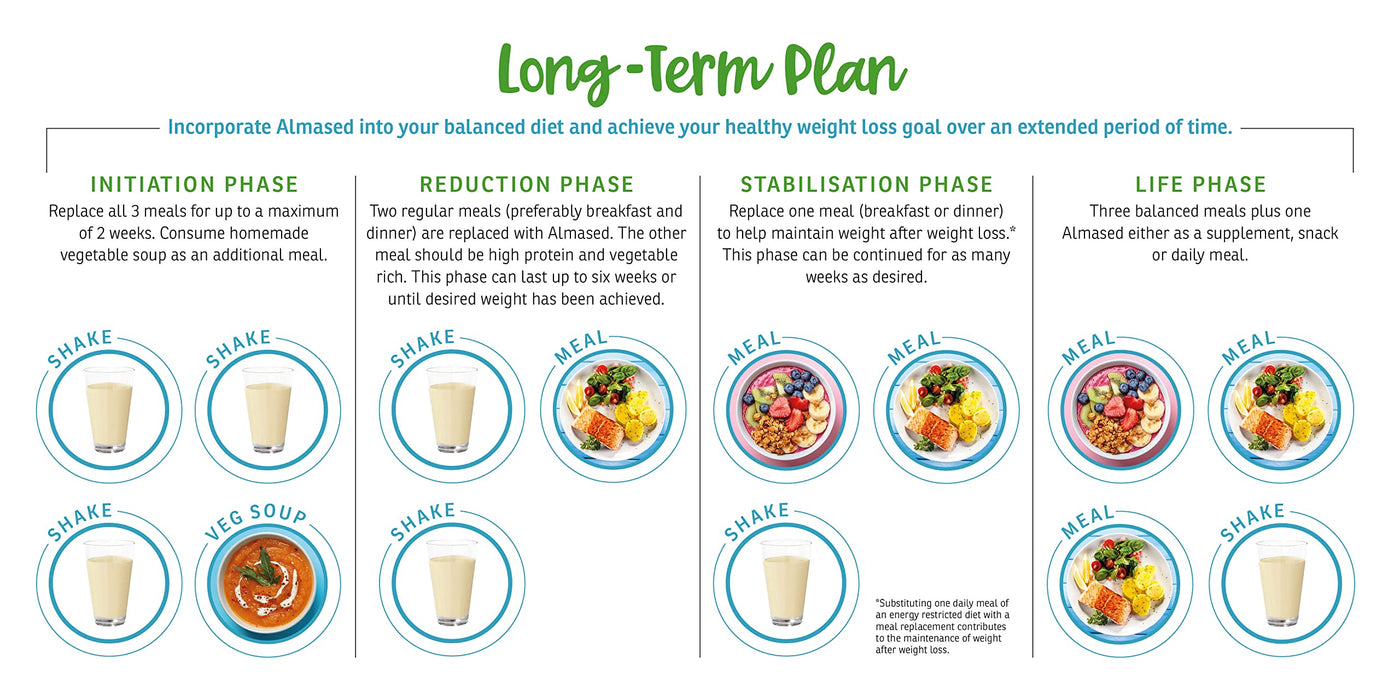 Long-Term Plan

Incorporate Almased into your balanced diet and achieve your healthy weight loss goal over an extended period of time.

INITIATION PHASE

Replace all 3 meals for up to a maximum of 2 weeks. Consume homemade vegetable soup as an additional meal.

SHAKE

SHAKE

SHAKE

VEG SOUP

REDUCTION PHASE

Two regular meals (preferably breakfast and dinner) are replaced with Almased. The other meal should be high protein and vegetable rich. This phase can last up to six weeks or until desired weight has been achieved.

SHAKE

MEAL

SHAKE

STABILISATION PHASE

Replace one meal (breakfast or dinner) to help maintain weight after weight loss.* This phase can be continued for as many weeks as desired.

MEAL

MEAL

SHAKE

*Substituting one daily meal of an energy restricted diet with a meal replacement contributes to the maintenance of weight after weight loss.

LIFE PHASE

Three balanced meals plus one Almased either as a supplement, snack or daily meal.

MEAL

MEAL

MEAL

SHAKE